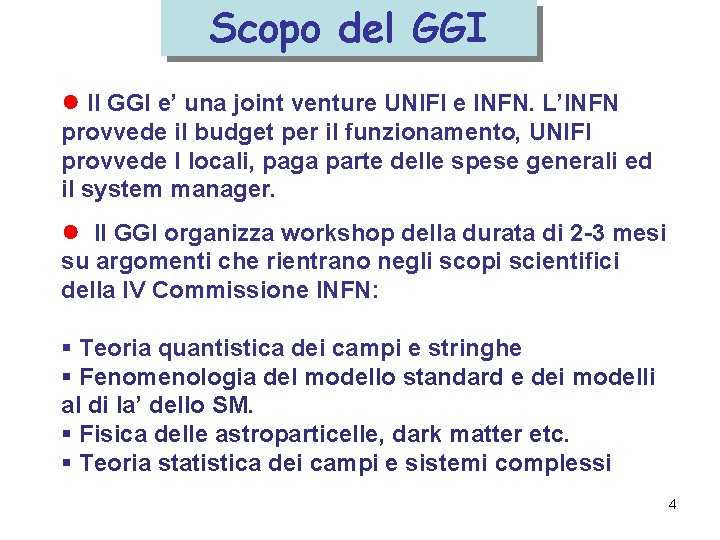 Scopo del GGI

● Il GGI e' una joint venture UNIFI e INFN. L'INFN provvede il budget per il funzionamento, UNIFI provvede I locali, paga parte delle spese generali ed il system manager.

● Il GGI organizza workshop della durata di 2-3 mesi su argomenti che rientrano negli scopi scientifici della IV Commissione INFN:

▪ Teoria quantistica dei campi e stringhe
▪ Fenomenologia del modello standard e dei modelli al di la' dello SM.
▪ Fisica delle astroparticelle, dark matter etc.
▪ Teoria statistica dei campi e sistemi complessi

4